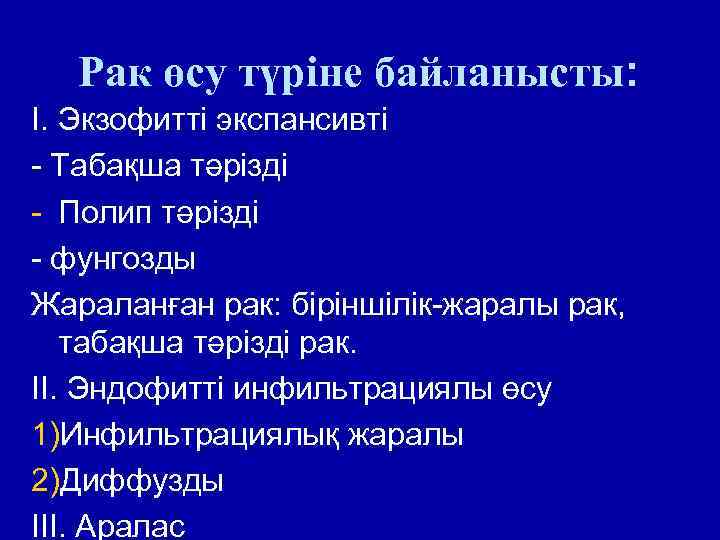 Рак өсу түріне байланысты:
I. Экзофитті экспансивті
- Табақша тәрізді
- Полип тәрізді
- фунгозды
Жараланған рак: біріншілік-жаралы рак, табақша тәрізді рак.
II. Эндофитті инфильтрациялы өсу
1)Инфильтрациялық жаралы
2)Диффузды
III. Аралас